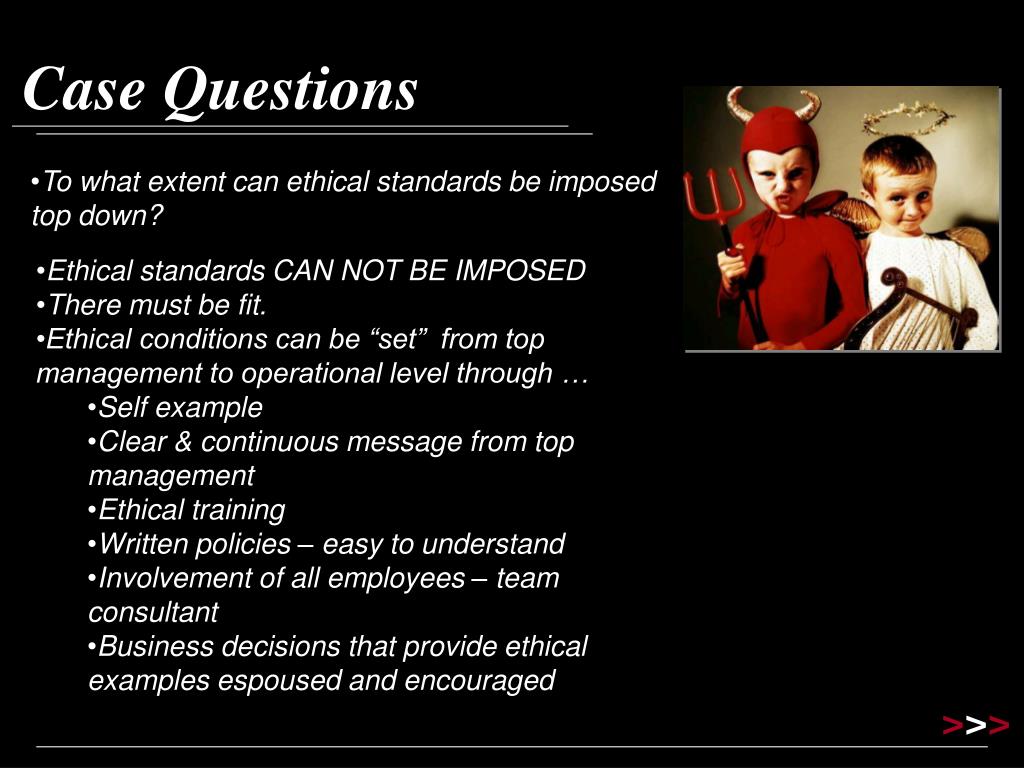 Case Questions

•To what extent can ethical standards be imposed top down?

•Ethical standards CAN NOT BE IMPOSED
•There must be fit.
•Ethical conditions can be “set” from top management to operational level through …
•Self example
•Clear & continuous message from top management
•Ethical training
•Written policies – easy to understand
•Involvement of all employees – team consultant
•Business decisions that provide ethical examples espoused and encouraged

>>>